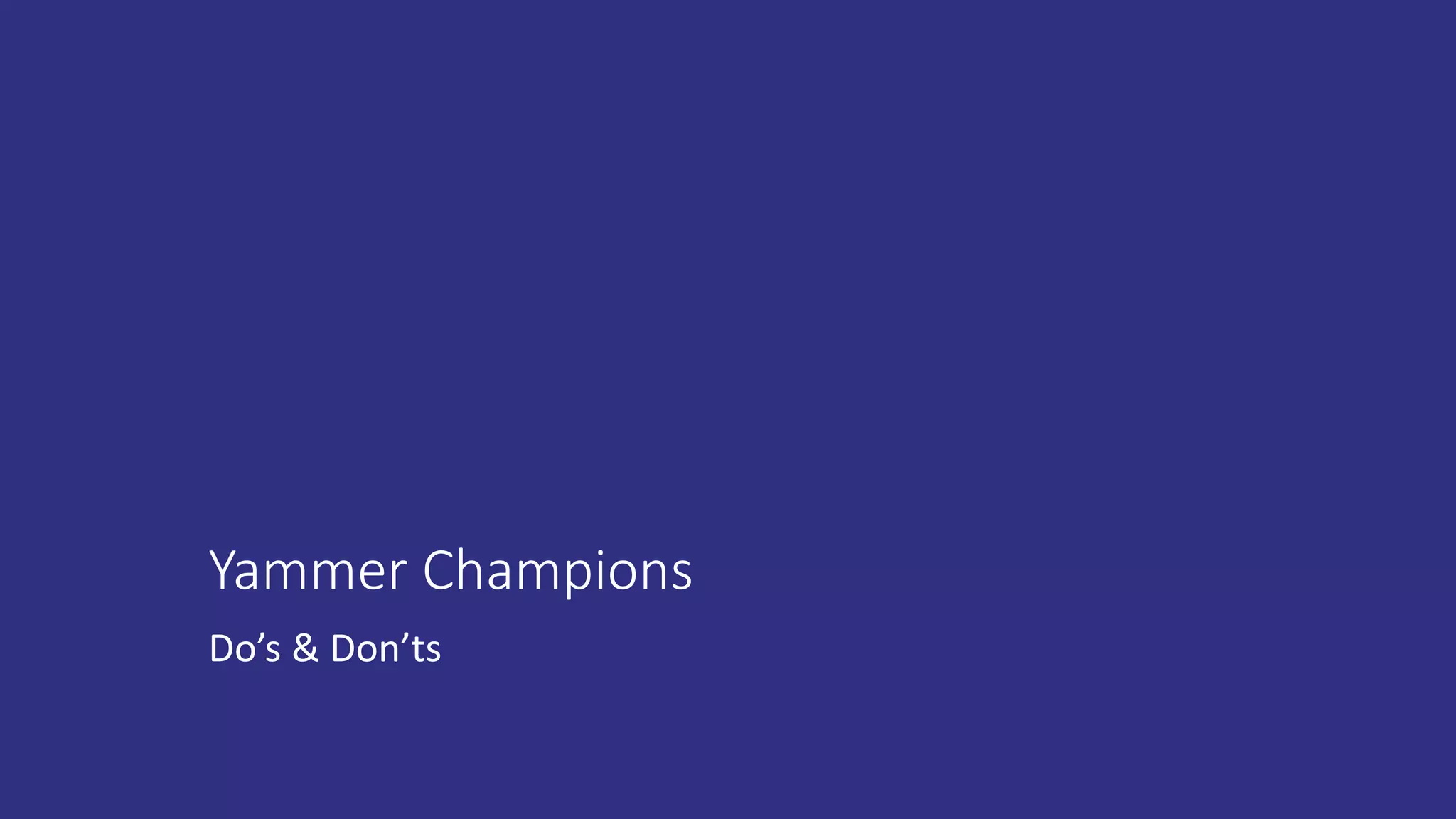 Yammer Champions

Do’s & Don’ts